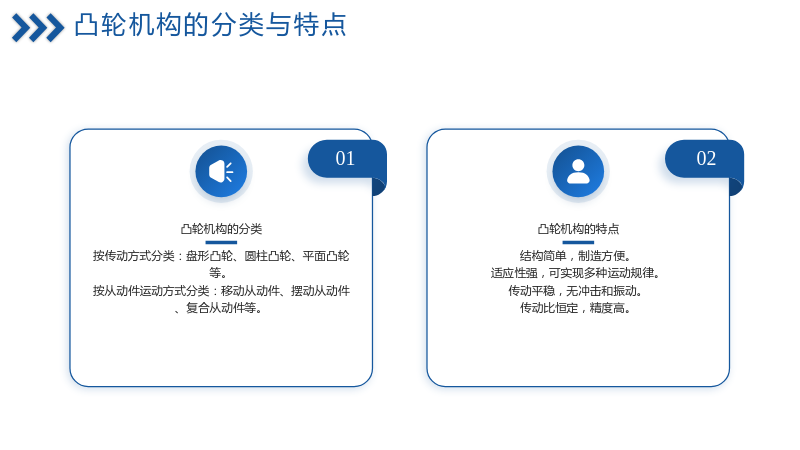 凸轮机构的分类与特点

01

凸轮机构的分类

按传动方式分类：盘形凸轮、圆柱凸轮、平面凸轮等。

按从动件运动方式分类：移动从动件、摆动从动件、复合从动件等。

02

凸轮机构的特点

结构简单，制造方便。

适应性强，可实现多种运动规律。

传动平稳，无冲击和振动。

传动比恒定，精度高。